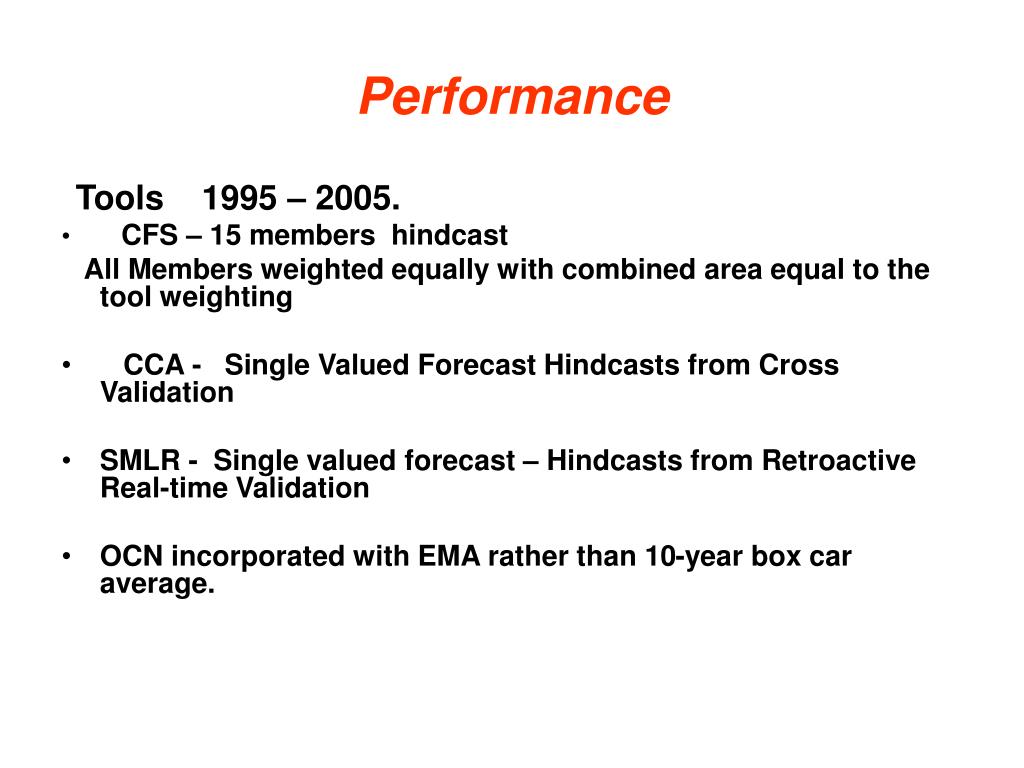 Performance

Tools 1995 – 2005.

• CFS – 15 members hindcast

All Members weighted equally with combined area equal to the tool weighting

• CCA - Single Valued Forecast Hindcasts from Cross Validation

• SMLR - Single valued forecast – Hindcasts from Retroactive Real-time Validation

• OCN incorporated with EMA rather than 10-year box car average.